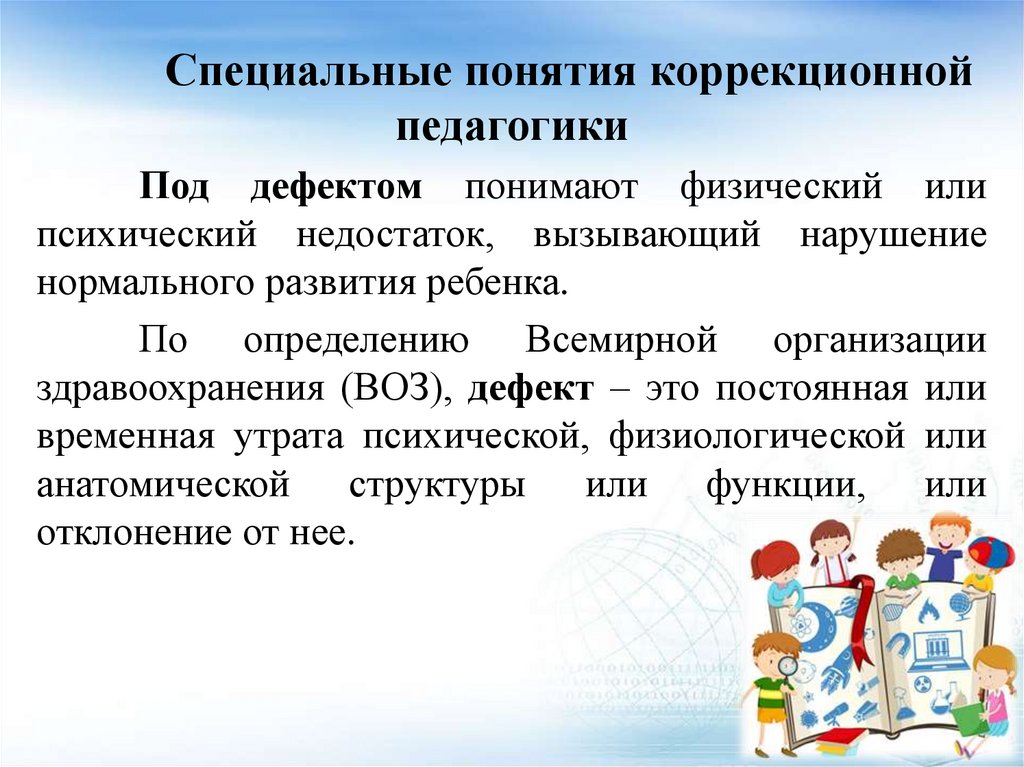 Специальные понятия коррекционной педагогики

Под дефектом понимают физический или психический недостаток, вызывающий нарушение нормального развития ребенка.

По определению Всемирной организации здравоохранения (ВОЗ), дефект – это постоянная или временная утрата психической, физиологической или анатомической структуры или функции, или отклонение от нее.